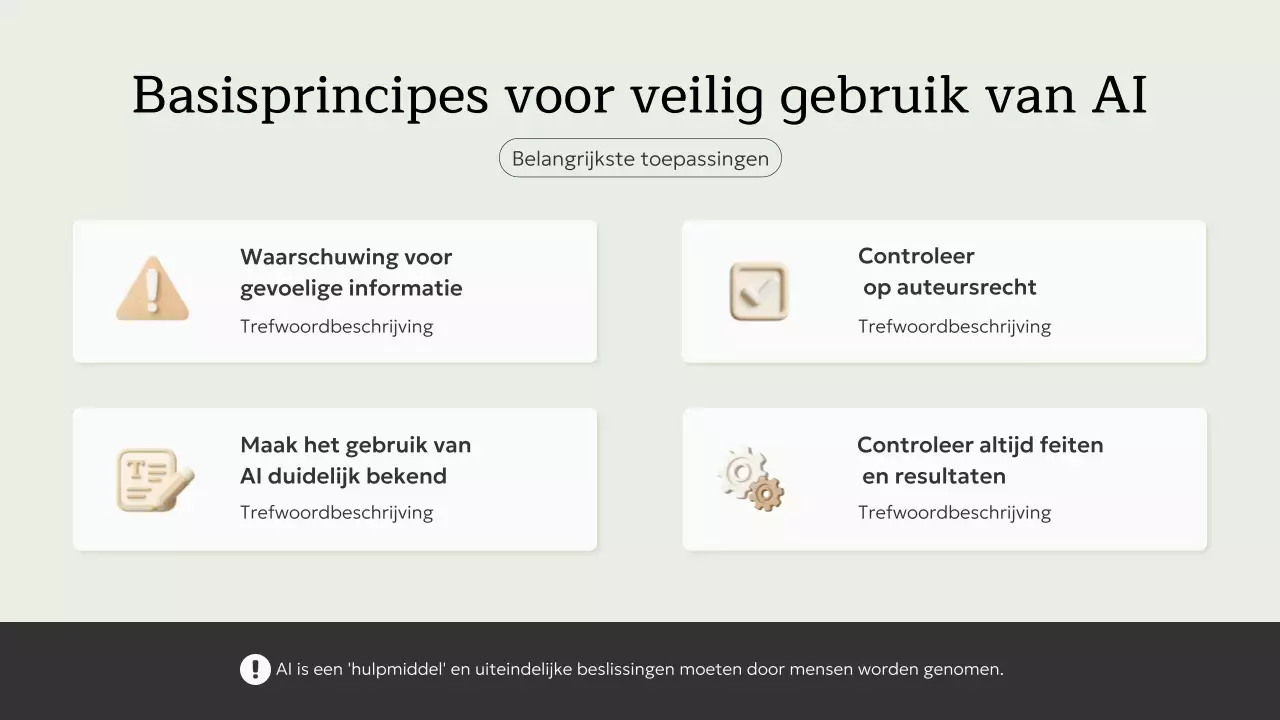 Basisprincipes voor veilig gebruik van AI

Belangrijkste toepassingen

Waarschuwing voor gevoelige informatie

Trefwoordbeschrijving

Controleer op auteursrecht

Trefwoordbeschrijving

Maak het gebruik van AI duidelijk bekend

Trefwoordbeschrijving

Controleer altijd feiten en resultaten

Trefwoordbeschrijving

AI is een 'hulpmiddel' en uiteindelijke beslissingen moeten door mensen worden genomen.